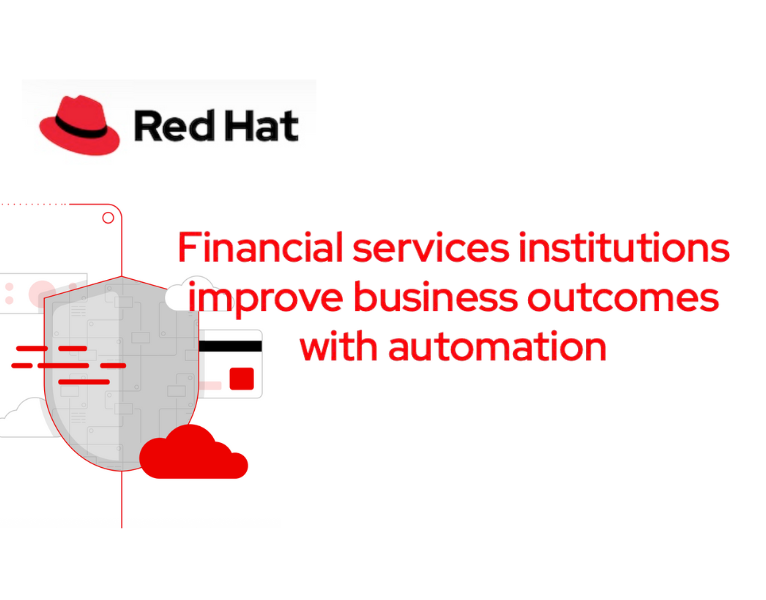 Red Hat

Financial services institutions improve business outcomes with automation